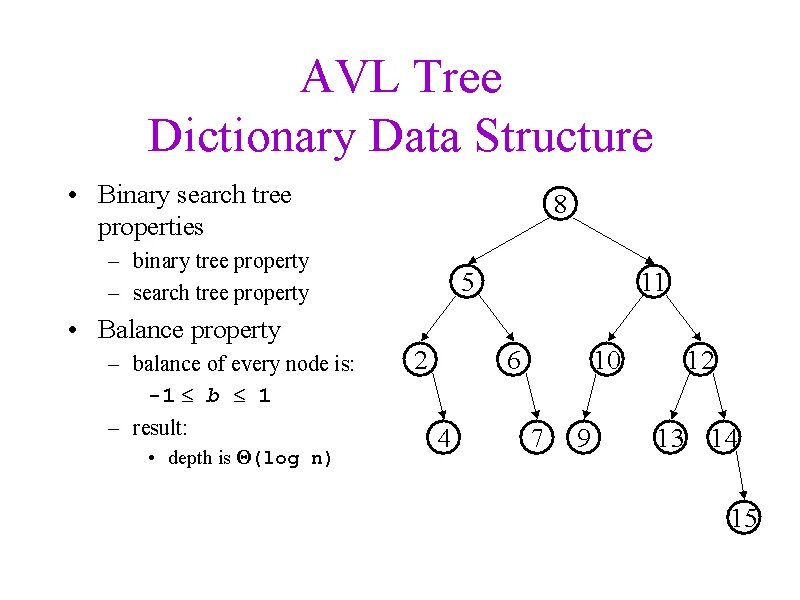 AVL Tree
Dictionary Data Structure

• Binary search tree properties
  – binary tree property
  – search tree property
• Balance property
  – balance of every node is:
    $-1 \leq b \leq 1$
  – result:
    • depth is $\Theta(\log n)$

8
5
11
2
6
10
12
4
7
9
13
14
15